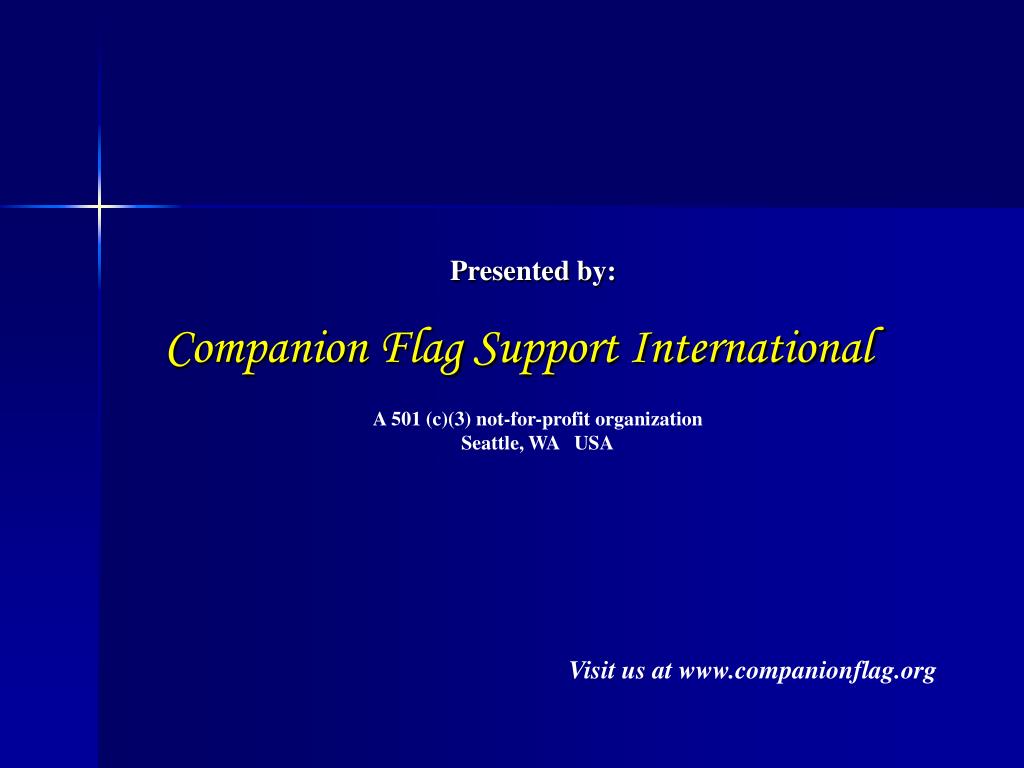 Presented by:

Companion Flag Support International

A 501 (c)(3) not-for-profit organization
Seattle, WA USA

Visit us at www.companionflag.org